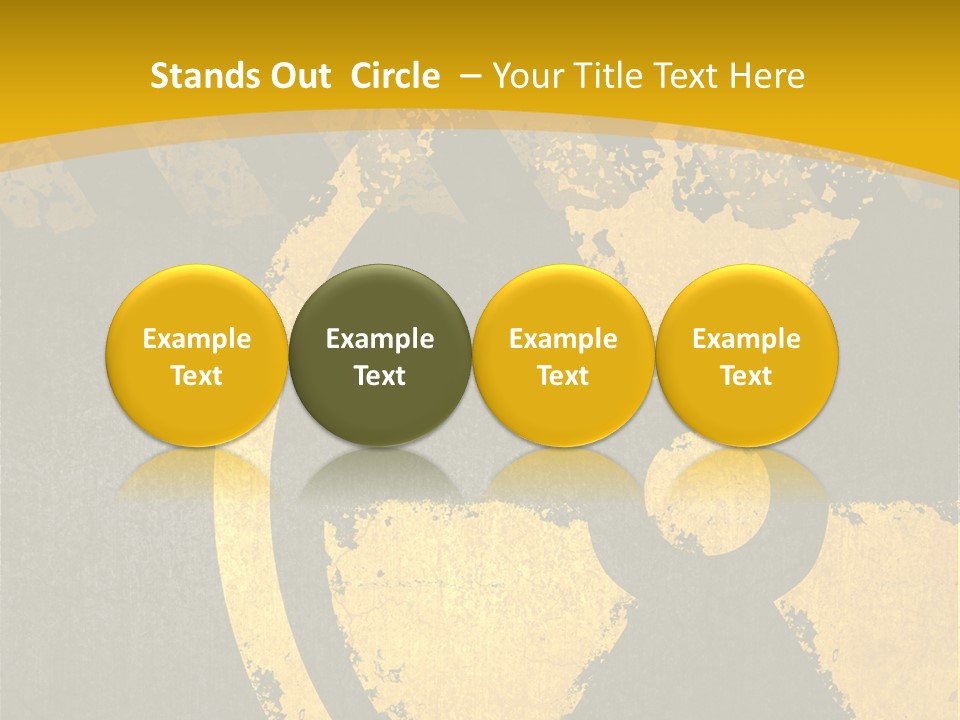 Stands Out Circle – Your Title Text Here

Example Text

Example Text

Example Text

Example Text